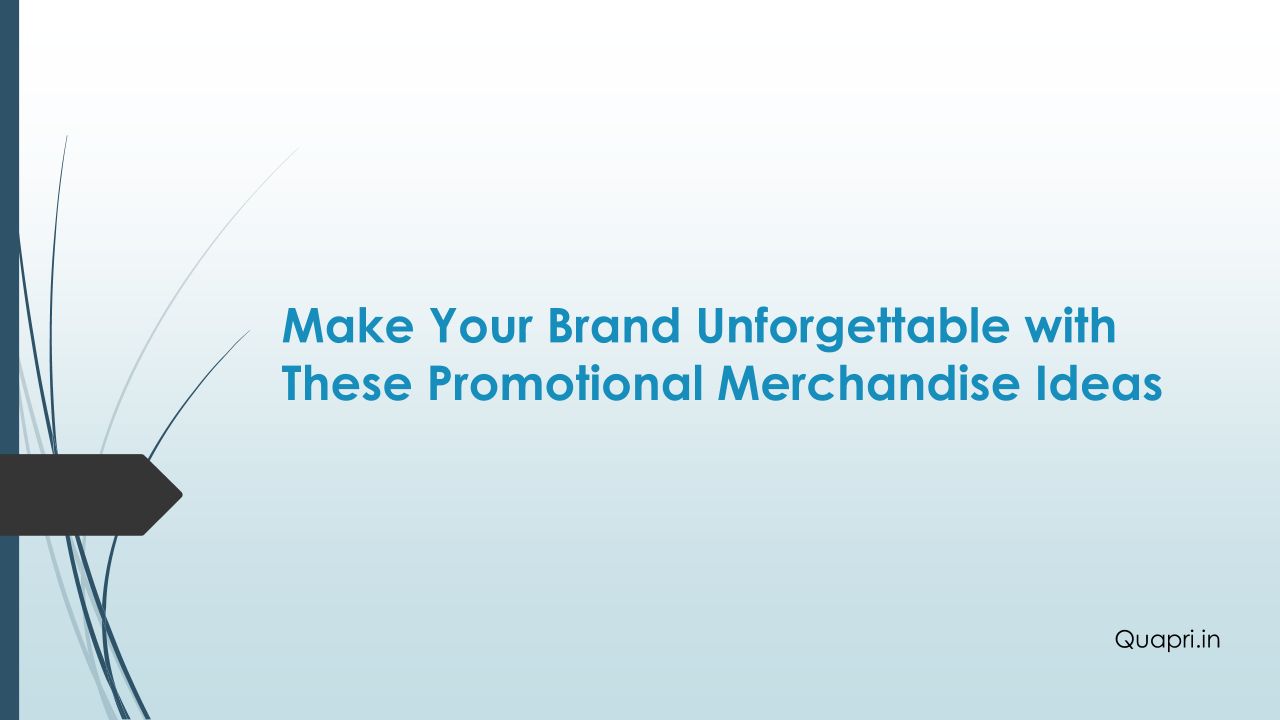 Make Your Brand Unforgettable with These Promotional Merchandise Ideas

Quapri.in